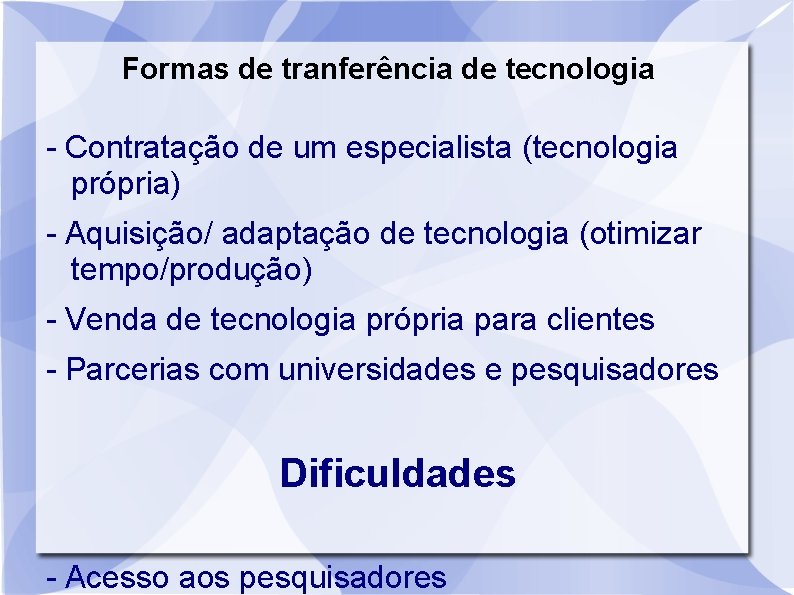 Formas de tranferência de tecnologia

- Contratação de um especialista (tecnologia própria)

- Aquisição/ adaptação de tecnologia (otimizar tempo/produção)

- Venda de tecnologia própria para clientes

- Parcerias com universidades e pesquisadores

Dificuldades

- Acesso aos pesquisadores